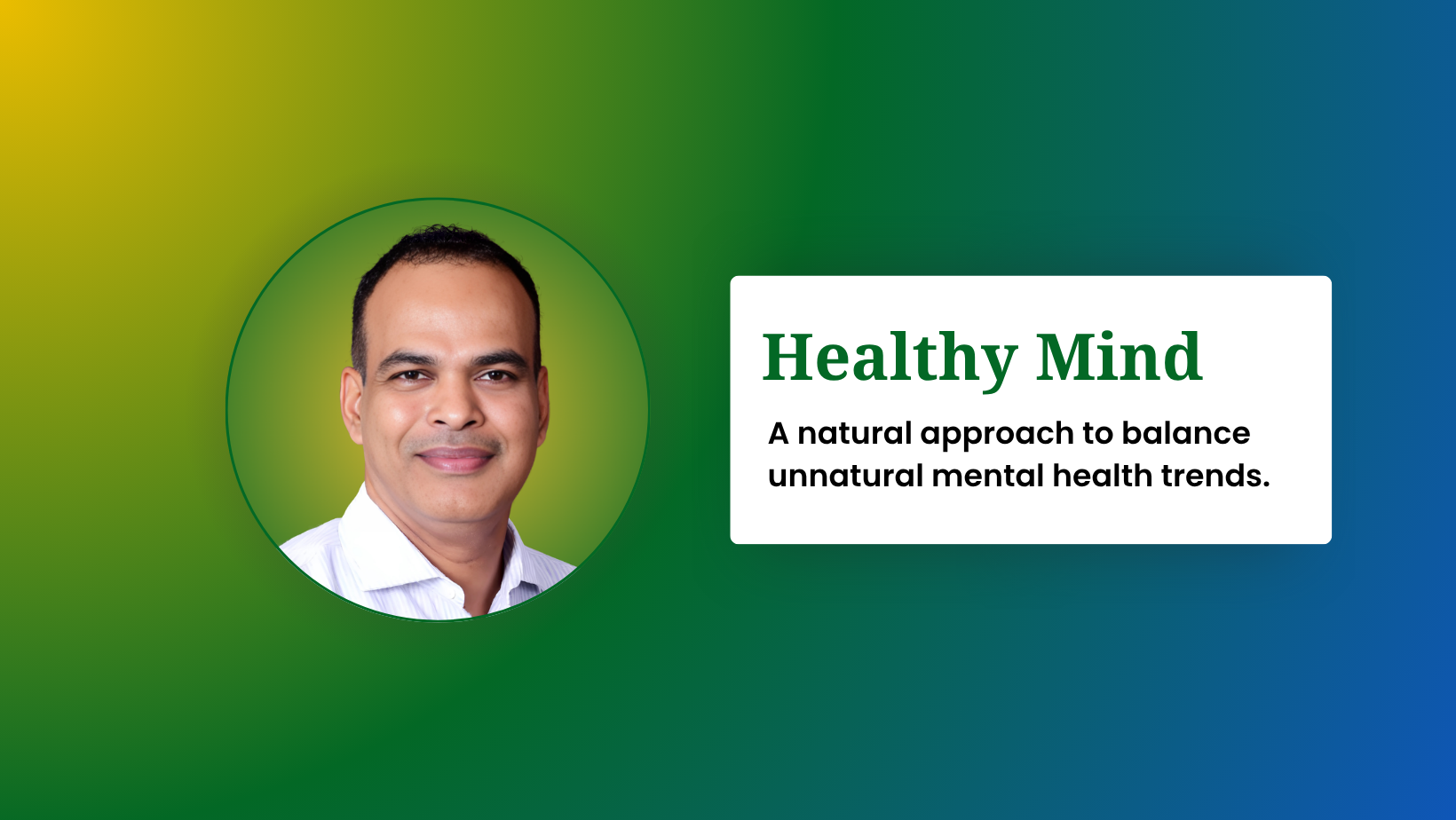 Healthy Mind

A natural approach to balance unnatural mental health trends.